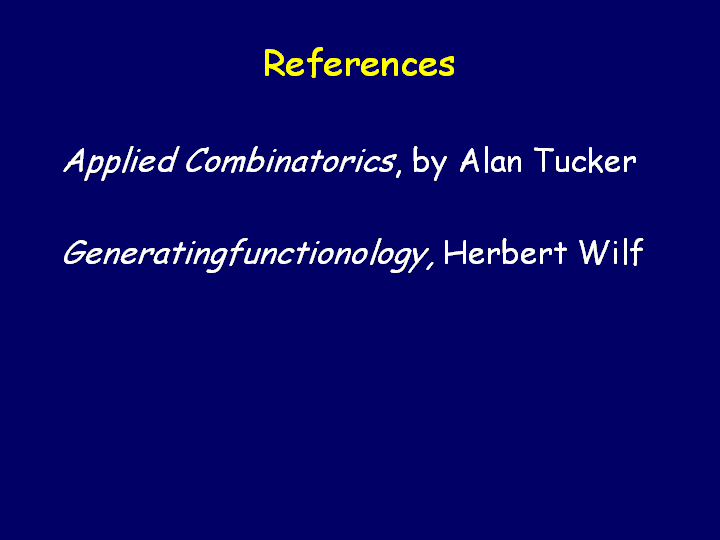 References

Applied Combinatorics, by Alan Tucker

Generatingfunctionology, Herbert Wilf